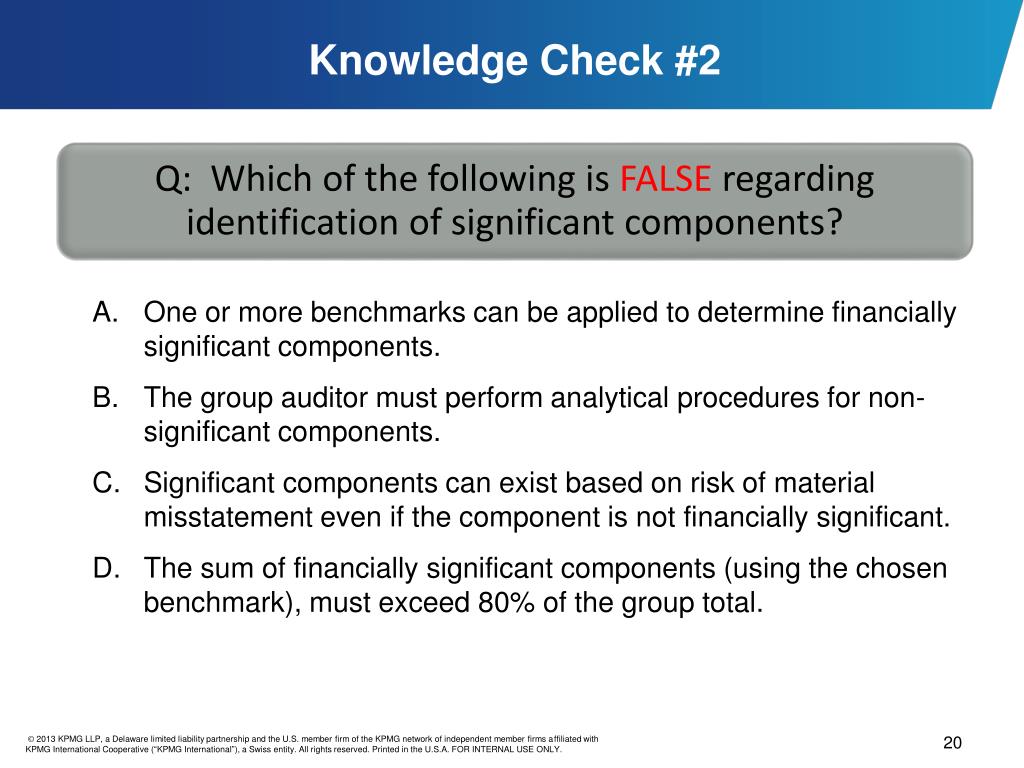 Knowledge Check #2

Q: Which of the following is FALSE regarding identification of significant components?

A. One or more benchmarks can be applied to determine financially significant components.

B. The group auditor must perform analytical procedures for non-significant components.

C. Significant components can exist based on risk of material misstatement even if the component is not financially significant.

D. The sum of financially significant components (using the chosen benchmark), must exceed 80% of the group total.

© 2013 KPMG LLP, a Delaware limited liability partnership and the U.S. member firm of the KPMG network of independent member firms affiliated with KPMG International Cooperative ("KPMG International"), a Swiss entity. All rights reserved. Printed in the U.S.A. FOR INTERNAL USE ONLY.

20